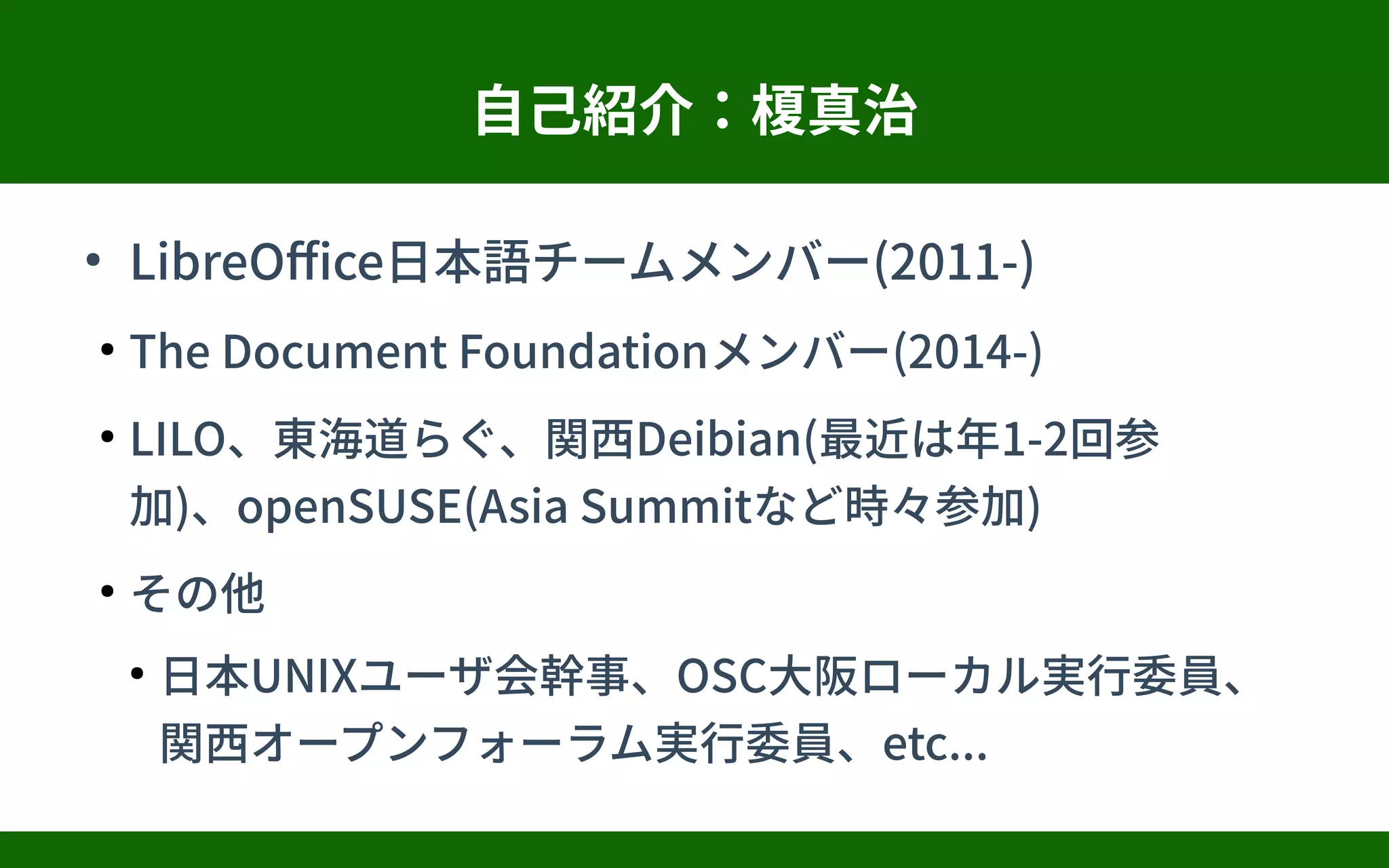 自己紹介：榎真治

• LibreOffice日本語チームメンバー(2011-)

• The Document Foundationメンバー(2014-)

• LILO、東海道らぐ、関西Deibian(最近は年1-2回参加)、openSUSE(Asia Summitなど時々参加)

• その他

• 日本UNIXユーザ会幹事、OSC大阪ローカル実行委員、関西オープンフォーラム実行委員、etc...